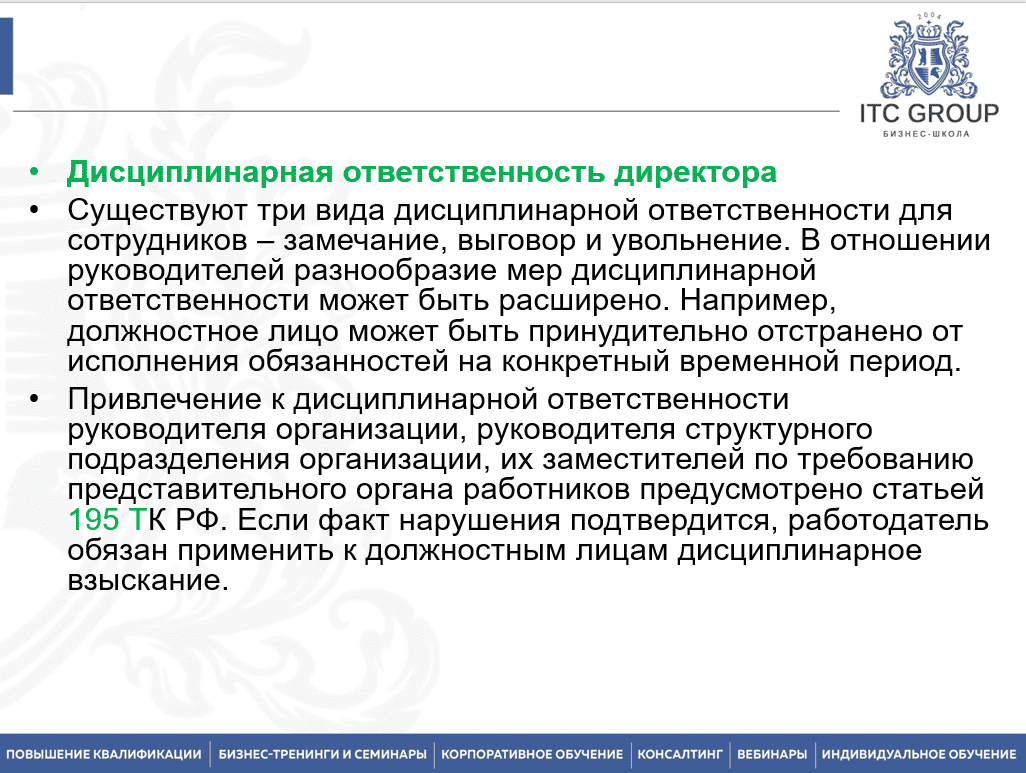 2004
ITC GROUP
БИЗНЕС-ШКОЛА

• Дисциплинарная ответственность директора
• Существуют три вида дисциплинарной ответственности для сотрудников – замечание, выговор и увольнение. В отношении руководителей разнообразие мер дисциплинарной ответственности может быть расширено. Например, должностное лицо может быть принудительно отстранено от исполнения обязанностей на конкретный временной период.
• Привлечение к дисциплинарной ответственности руководителя организации, руководителя структурного подразделения организации, их заместителей по требованию представительного органа работников предусмотрено статьей 195 ТК РФ. Если факт нарушения подтвердится, работодатель обязан применить к должностным лицам дисциплинарное взыскание.

ПОВЫШЕНИЕ КВАЛИФИКАЦИИ | БИЗНЕС-ТРЕНИНГИ И СЕМИНАРЫ | КОРПОРАТИВНОЕ ОБУЧЕНИЕ | КОНСАЛТИНГ | ВЕБИНАРЫ | ИНДИВИДУАЛЬНОЕ ОБУЧЕНИЕ